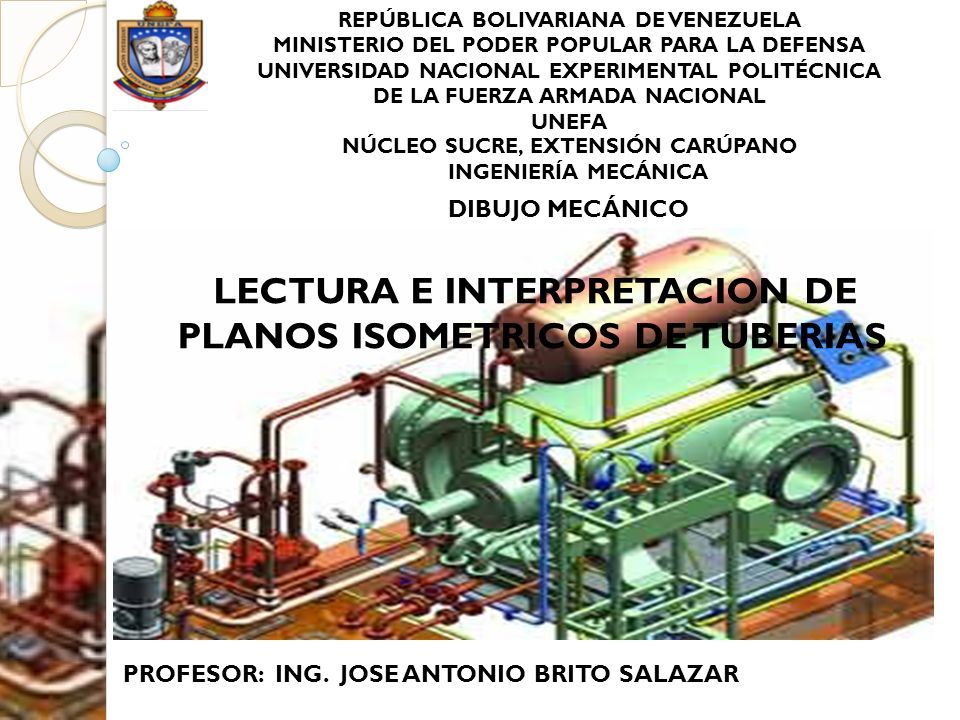 UNEFA

REPÚBLICA BOLIVARIANA DE VENEZUELA
MINISTERIO DEL PODER POPULAR PARA LA DEFENSA
UNIVERSIDAD NACIONAL EXPERIMENTAL POLITÉCNICA
DE LA FUERZA ARMADA NACIONAL
UNEFA
NÚCLEO SUCRE, EXTENSIÓN CARÚPANO
INGENIERÍA MECÁNICA

DIBUJO MECÁNICO

LECTURA E INTERPRETACION DE PLANOS ISOMETRICOS DE TUBERIAS

PROFESOR: ING. JOSE ANTONIO BRITO SALAZAR